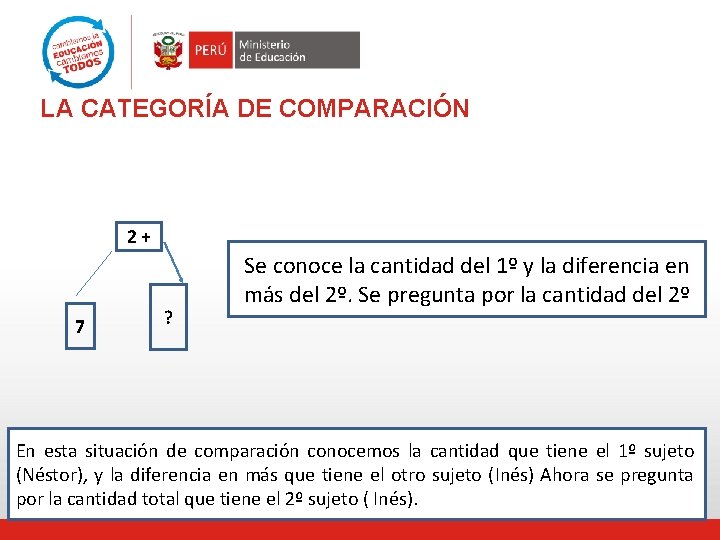 cambiemos la EDUCACIÓN cambiemos TODOS

PERÚ Ministerio de Educación

LA CATEGORÍA DE COMPARACIÓN

2 +

7

?

Se conoce la cantidad del 1º y la diferencia en más del 2º. Se pregunta por la cantidad del 2º

En esta situación de comparación conocemos la cantidad que tiene el 1º sujeto (Néstor), y la diferencia en más que tiene el otro sujeto (Inés) Ahora se pregunta por la cantidad total que tiene el 2º sujeto ( Inés).